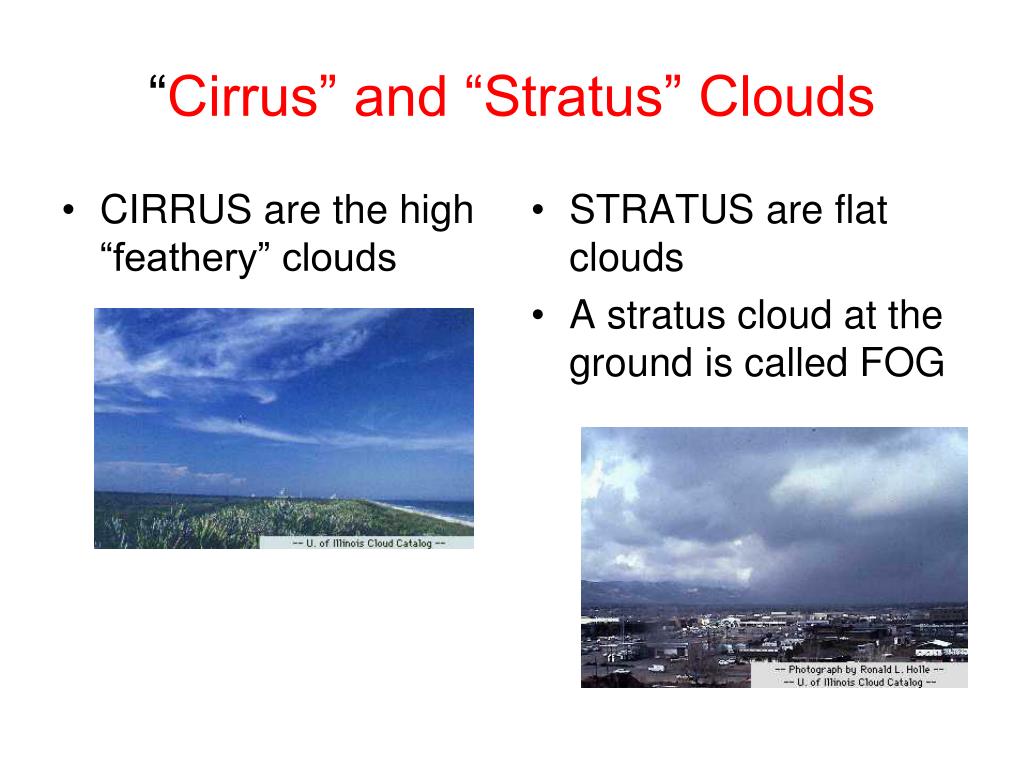 “Cirrus” and “Stratus” Clouds

• CIRRUS are the high “feathery” clouds

-- U. of Illinois Cloud Catalog --

• STRATUS are flat clouds

• A stratus cloud at the ground is called FOG

-- Photograph by Ronald L. Holle --
-- U. of Illinois Cloud Catalog --